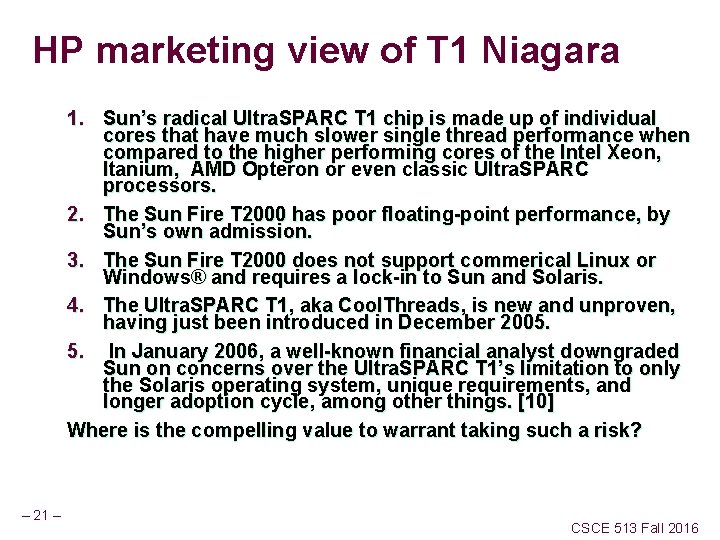 HP marketing view of T1 Niagara

1. Sun's radical UltraSPARC T1 chip is made up of individual cores that have much slower single thread performance when compared to the higher performing cores of the Intel Xeon, Itanium, AMD Opteron or even classic UltraSPARC processors.

2. The Sun Fire T2000 has poor floating-point performance, by Sun's own admission.

3. The Sun Fire T2000 does not support commerical Linux or Windows® and requires a lock-in to Sun and Solaris.

4. The UltraSPARC T1, aka CoolThreads, is new and unproven, having just been introduced in December 2005.

5. In January 2006, a well-known financial analyst downgraded Sun on concerns over the UltraSPARC T1's limitation to only the Solaris operating system, unique requirements, and longer adoption cycle, among other things. [10]

Where is the compelling value to warrant taking such a risk?

– 21 –

CSCE 513 Fall 2016